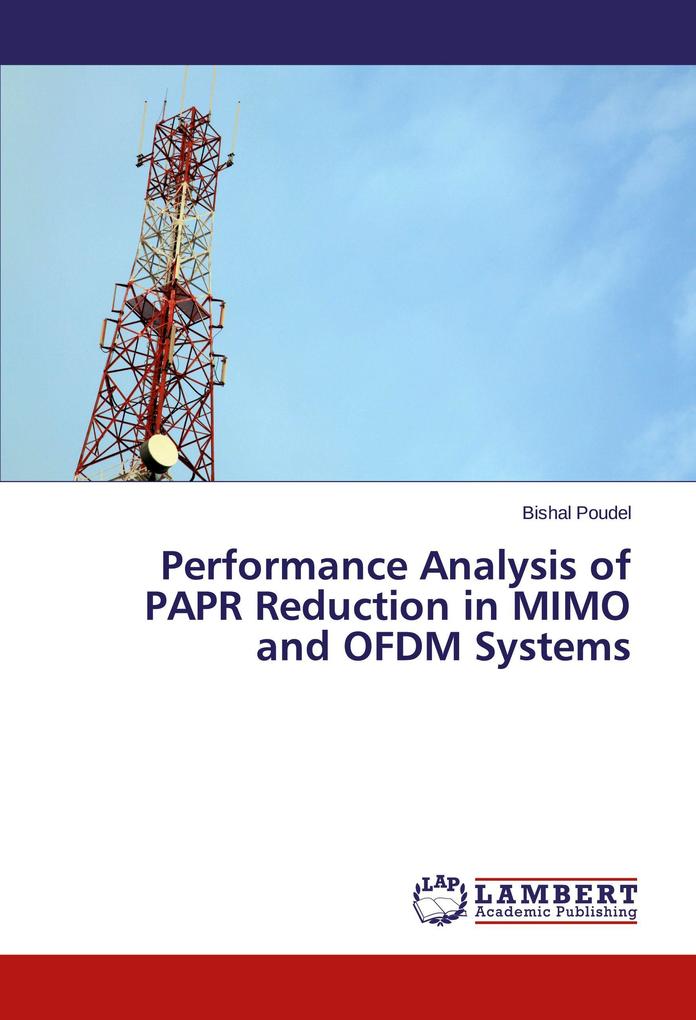 Bishal Poudel

Performance Analysis of PAPR Reduction in MIMO and OFDM Systems

LAP LAMBERT Academic Publishing